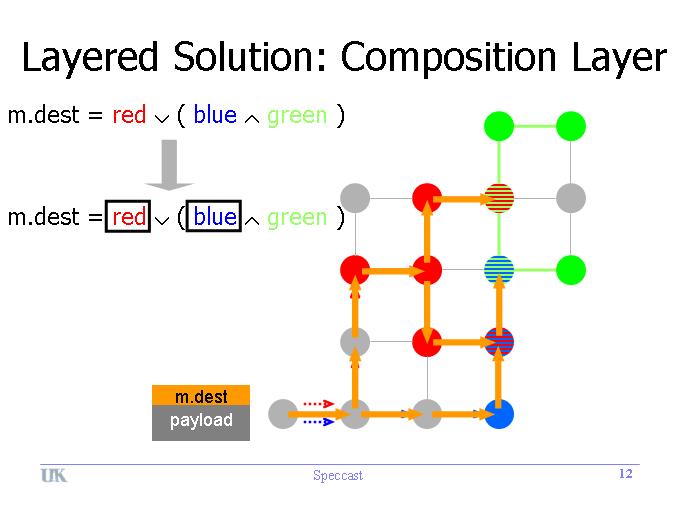 Layered Solution: Composition Layer

m.dest = red $\vee$ ( blue $\wedge$ green )

m.dest = red $\vee$ ( blue $\wedge$ green )

m.dest
payload

UK

Speccast

12